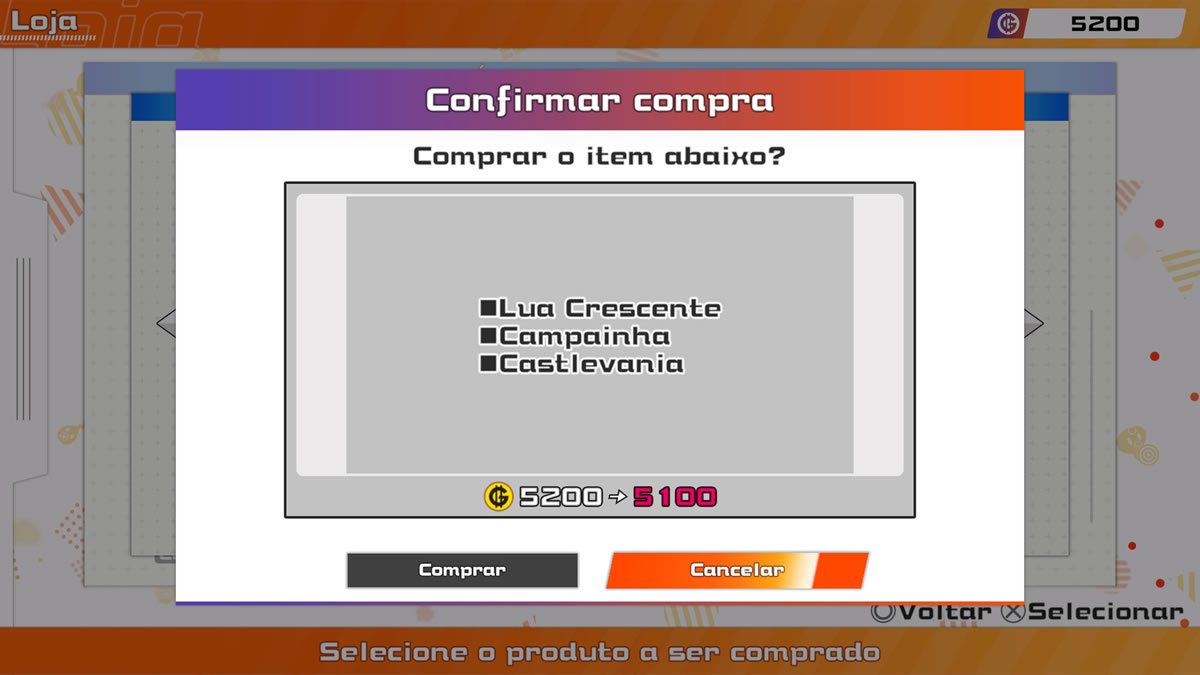 Loja

5200

Confirmar compra

Comprar o item abaixo?

■Lua Crescente
■Campainha
■Castlevania

5200 → 5100

Comprar

Cancelar

Voltar Selecionar

Selecione o produto a ser comprado